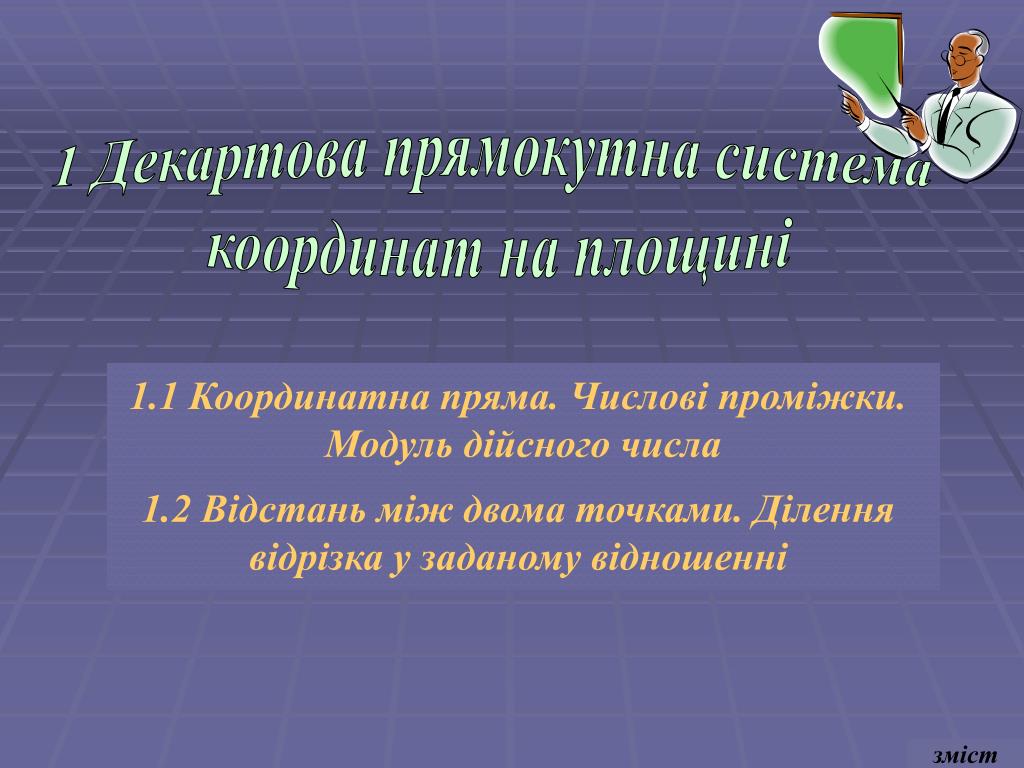 1 Декартова прямокутна система координат на площині

1.1 Координатна пряма. Числові проміжки. Модуль дійсного числа

1.2 Відстань між двома точками. Ділення відрізка у заданому відношенні

зміст